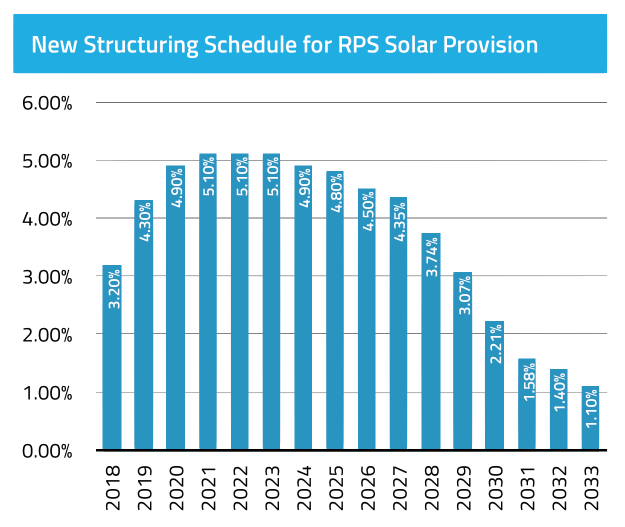 New Structuring Schedule for RPS Solar Provision

6.00%
5.00%
4.00%
3.00%
2.00%
1.00%
0.00%

3.20%
4.30%
4.90%
5.10%
5.10%
5.10%
4.90%
4.80%
4.50%
4.35%
3.74%
3.07%
2.21%
1.58%
1.40%
1.10%

2018
2019
2020
2021
2022
2023
2024
2025
2026
2027
2028
2029
2030
2031
2032
2033